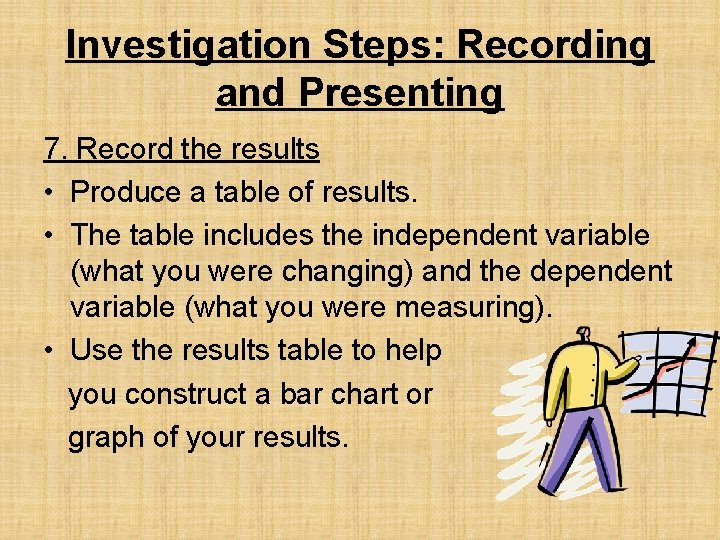 Investigation Steps: Recording and Presenting

7. Record the results

• Produce a table of results.
• The table includes the independent variable (what you were changing) and the dependent variable (what you were measuring).
• Use the results table to help you construct a bar chart or graph of your results.